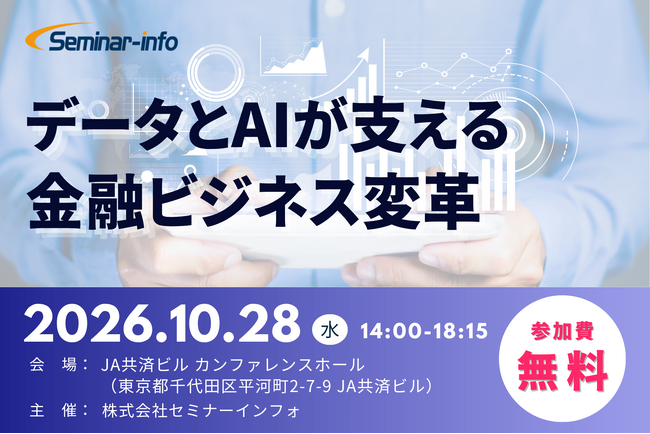 Seminar-info

データとAIが支える
金融ビジネス変革

2026.10.28 水 14:00-18:15

会　場： JA共済ビル カンファレンスホール
（東京都千代田区平河町2-7-9 JA共済ビル）

主　催： 株式会社セミナーインフォ

参加費
無料